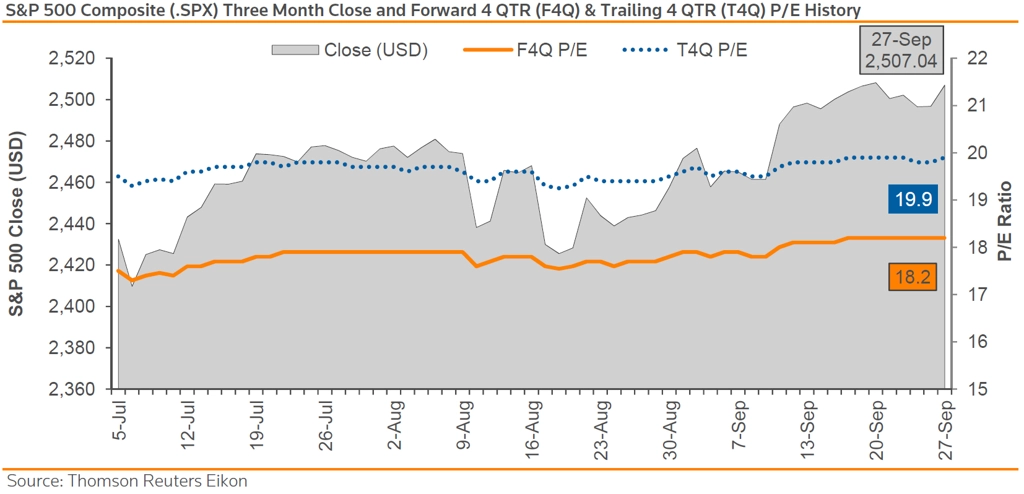 S&P 500 Composite (.SPX) Three Month Close and Forward 4 QTR (F4Q) & Trailing 4 QTR (T4Q) P/E History

Close (USD)
F4Q P/E
T4Q P/E

27-Sep
2,507.04

S&P 500 Close (USD)

2,520
2,500
2,480
2,460
2,440
2,420
2,400
2,380
2,360

P/E Ratio

22
21
20
19
18
17
16
15

19.9

18.2

5-Jul
12-Jul
19-Jul
26-Jul
2-Aug
9-Aug
16-Aug
23-Aug
30-Aug
7-Sep
13-Sep
20-Sep
27-Sep

Source: Thomson Reuters Eikon